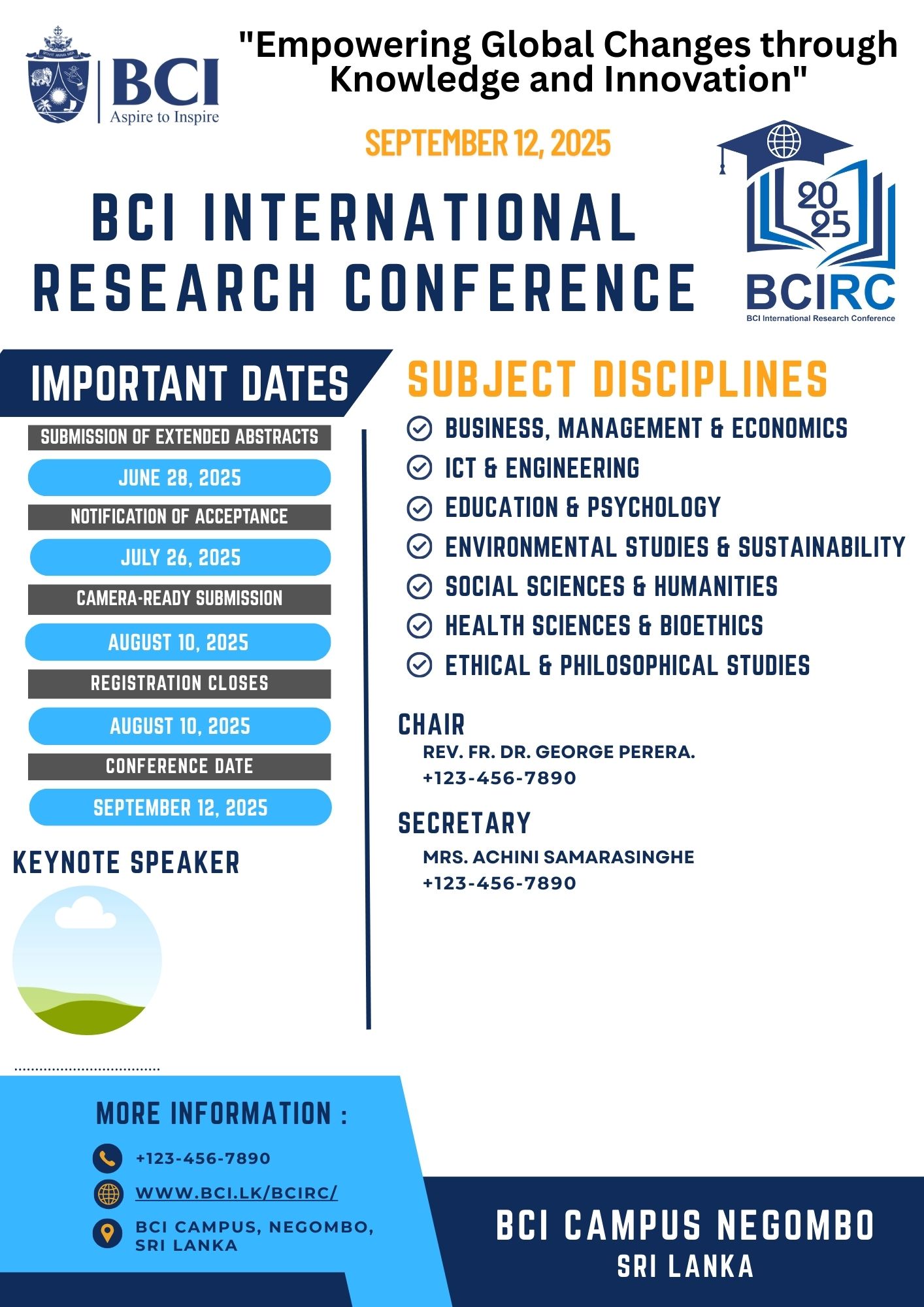 BCI
Aspire to Inspire

"Empowering Global Changes through Knowledge and Innovation"

SEPTEMBER 12, 2025

BCI INTERNATIONAL RESEARCH CONFERENCE

2025
BCIRC
BCI International Research Conference

IMPORTANT DATES

SUBMISSION OF EXTENDED ABSTRACTS
JUNE 28, 2025
NOTIFICATION OF ACCEPTANCE
JULY 26, 2025
CAMERA-READY SUBMISSION
AUGUST 10, 2025
REGISTRATION CLOSES
AUGUST 10, 2025
CONFERENCE DATE
SEPTEMBER 12, 2025

KEYNOTE SPEAKER

SUBJECT DISCIPLINES

BUSINESS, MANAGEMENT & ECONOMICS
ICT & ENGINEERING
EDUCATION & PSYCHOLOGY
ENVIRONMENTAL STUDIES & SUSTAINABILITY
SOCIAL SCIENCES & HUMANITIES
HEALTH SCIENCES & BIOETHICS
ETHICAL & PHILOSOPHICAL STUDIES

CHAIR
REV. FR. DR. GEORGE PERERA.
+123-456-7890

SECRETARY
MRS. ACHINI SAMARASINGHE
+123-456-7890

MORE INFORMATION :
+123-456-7890
WWW.BCI.LK/BCIRC/
BCI CAMPUS, NEGOMBO, SRI LANKA

BCI CAMPUS NEGOMBO
SRI LANKA